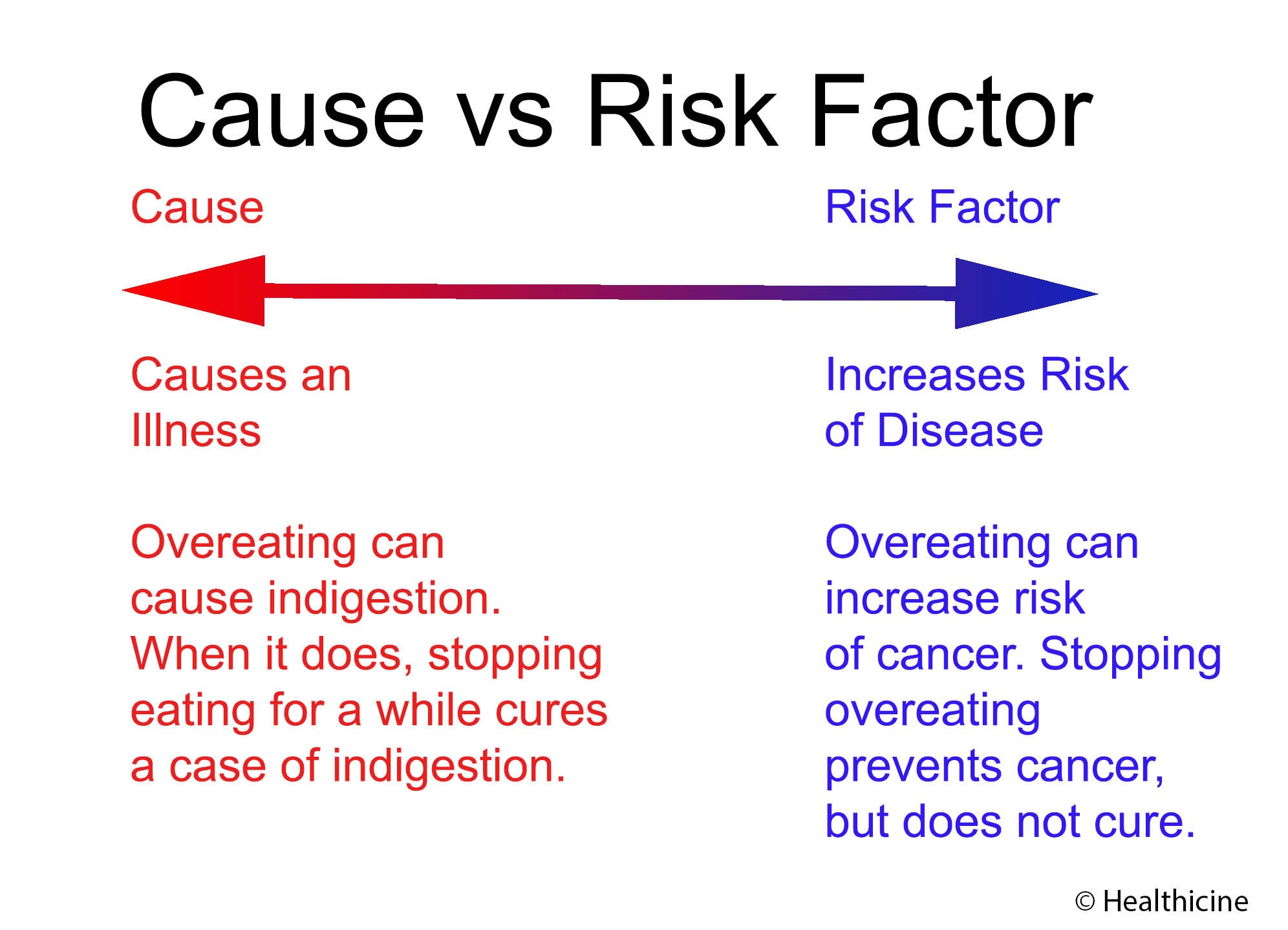 Cause vs Risk Factor

Cause

Causes an Illness

Overeating can cause indigestion. When it does, stopping eating for a while cures a case of indigestion.

Risk Factor

Increases Risk of Disease

Overeating can increase risk of cancer. Stopping overeating prevents cancer, but does not cure.

© Healthicine